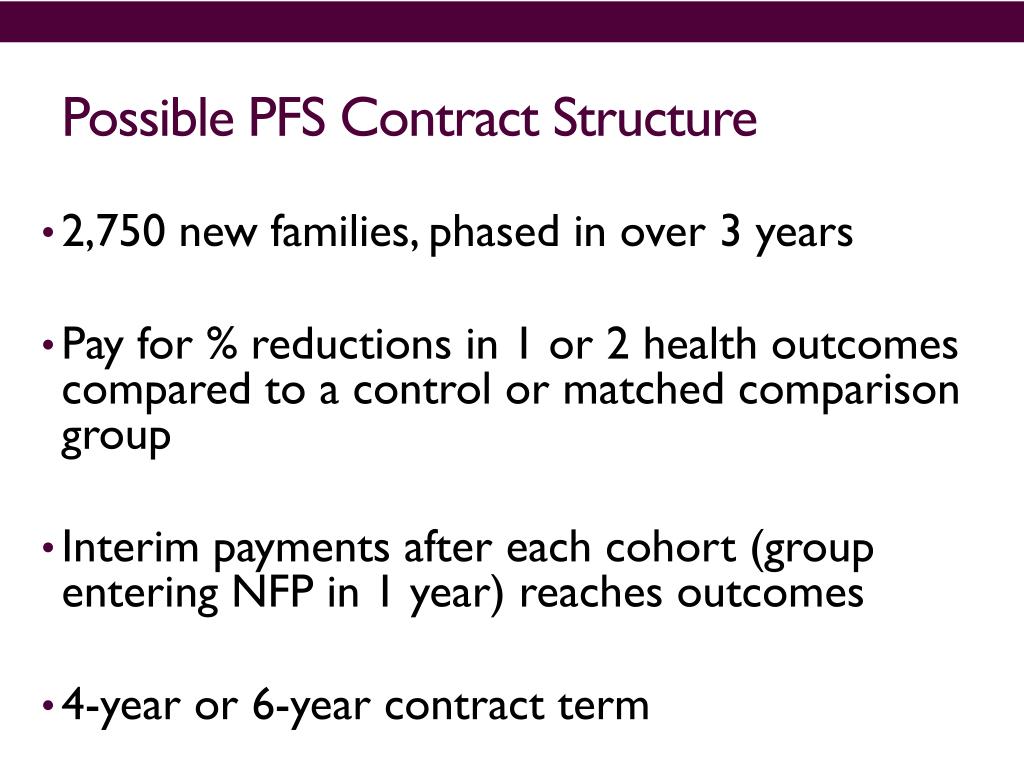 Possible PFS Contract Structure

• 2,750 new families, phased in over 3 years

• Pay for % reductions in 1 or 2 health outcomes compared to a control or matched comparison group

• Interim payments after each cohort (group entering NFP in 1 year) reaches outcomes

• 4-year or 6-year contract term